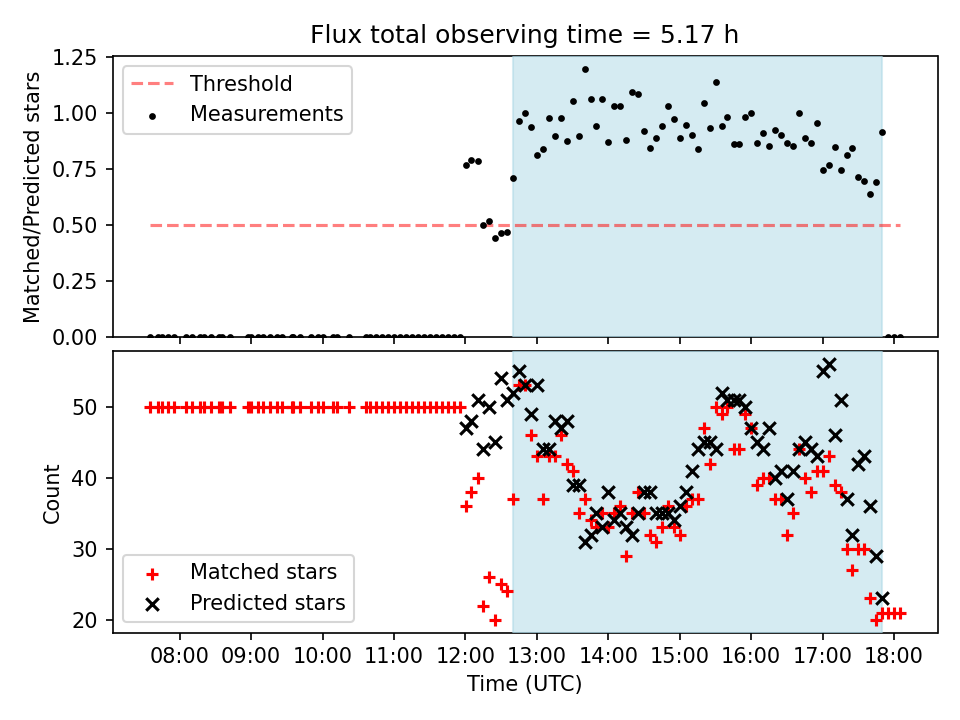 Flux total observing time = 5.17 h

Matched/Predicted stars

1.25
1.00
0.75
0.50
0.25
0.00

Threshold
Measurements

Count

50
40
30
20

Matched stars
Predicted stars

08:00 09:00 10:00 11:00 12:00 13:00 14:00 15:00 16:00 17:00 18:00

Time (UTC)